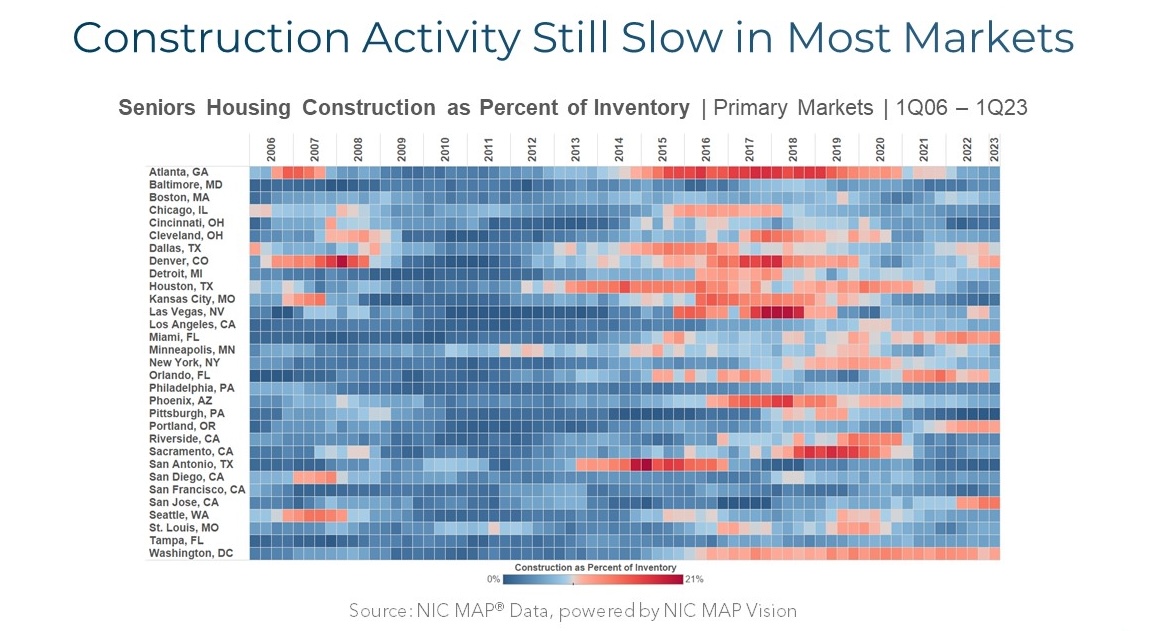 Construction Activity Still Slow in Most Markets

Seniors Housing Construction as Percent of Inventory | Primary Markets | 1Q06 – 1Q23

2006
2007
2008
2009
2010
2011
2012
2013
2014
2015
2016
2017
2018
2019
2020
2021
2022
2023

Atlanta, GA
Baltimore, MD
Boston, MA
Chicago, IL
Cincinnati, OH
Cleveland, OH
Dallas, TX
Denver, CO
Detroit, MI
Houston, TX
Kansas City, MO
Las Vegas, NV
Los Angeles, CA
Miami, FL
Minneapolis, MN
New York, NY
Orlando, FL
Philadelphia, PA
Phoenix, AZ
Pittsburgh, PA
Portland, OR
Riverside, CA
Sacramento, CA
San Antonio, TX
San Diego, CA
San Francisco, CA
San Jose, CA
Seattle, WA
St. Louis, MO
Tampa, FL
Washington, DC

Construction as Percent of Inventory
0%
21%

Source: NIC MAP® Data, powered by NIC MAP Vision